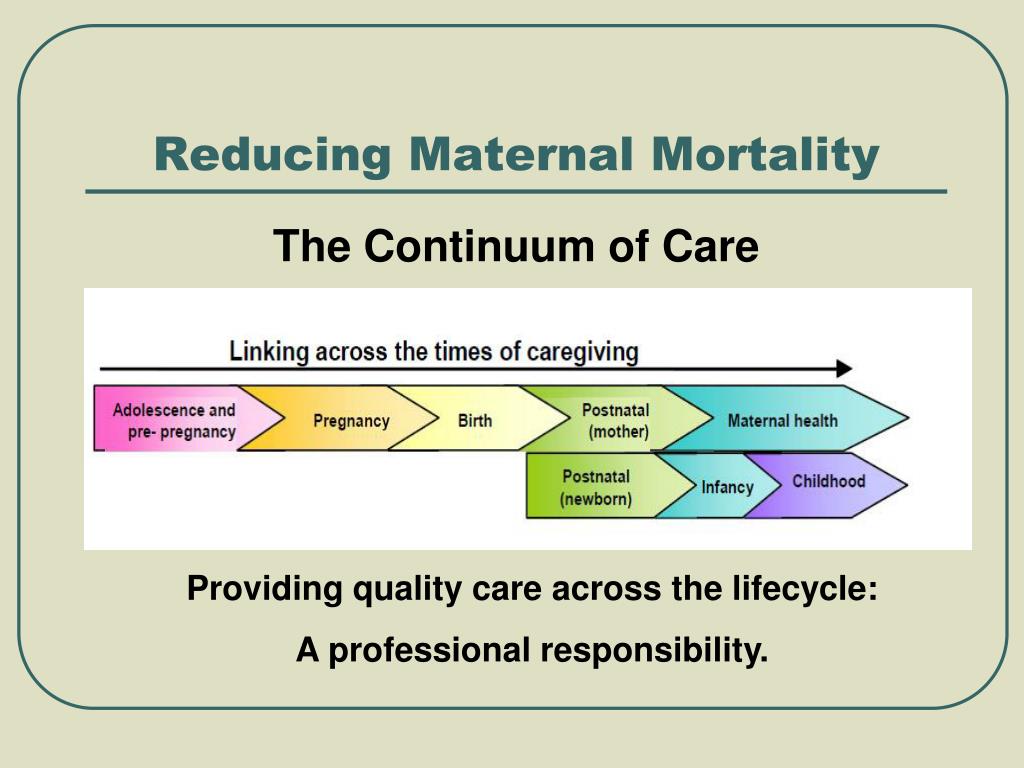 Reducing Maternal Mortality

The Continuum of Care

Linking across the times of caregiving

Adolescence and pre- pregnancy

Pregnancy

Birth

Postnatal (mother)

Maternal health

Postnatal (newborn)

Infancy

Childhood

Providing quality care across the lifecycle:

A professional responsibility.